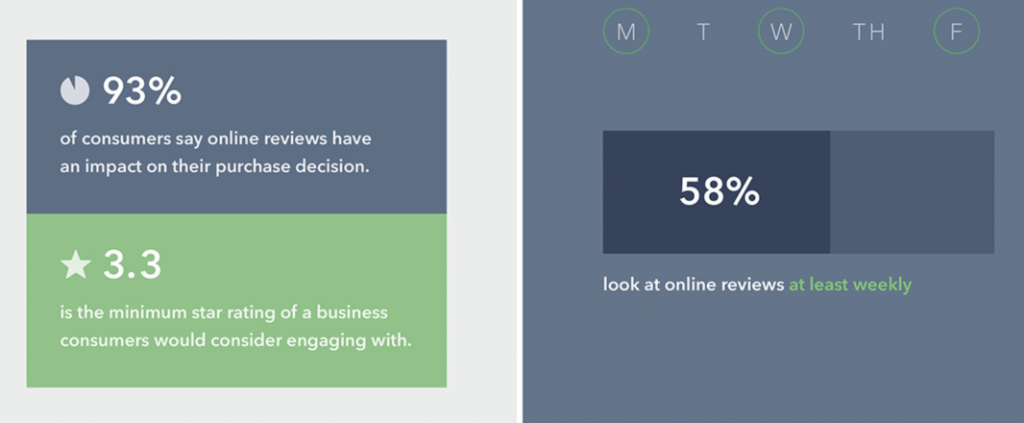 93%

of consumers say online reviews have an impact on their purchase decision.

3.3

is the minimum star rating of a business consumers would consider engaging with.

M T W TH F

58%

look at online reviews at least weekly